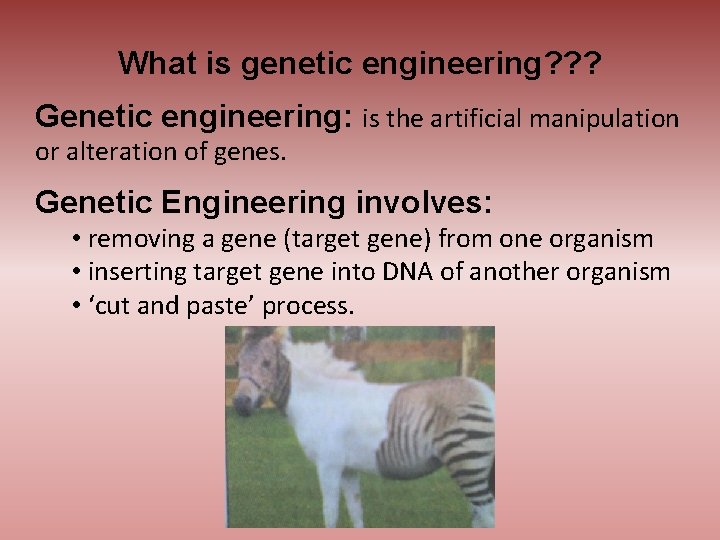 What is genetic engineering???

Genetic engineering: is the artificial manipulation or alteration of genes.

Genetic Engineering involves:
• removing a gene (target gene) from one organism
• inserting target gene into DNA of another organism
• ‘cut and paste’ process.